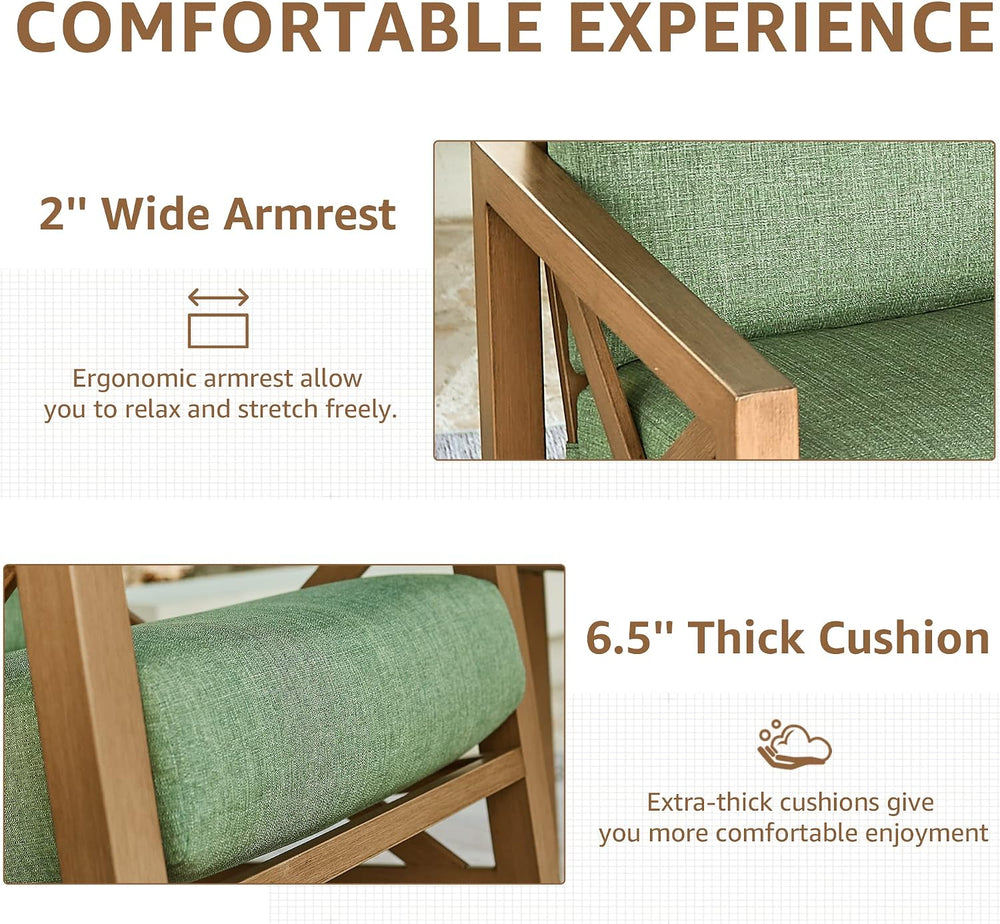 COMFORTABLE EXPERIENCE

2'' Wide Armrest

Ergonomic armrest allow you to relax and stretch freely.

6.5'' Thick Cushion

Extra-thick cushions give you more comfortable enjoyment